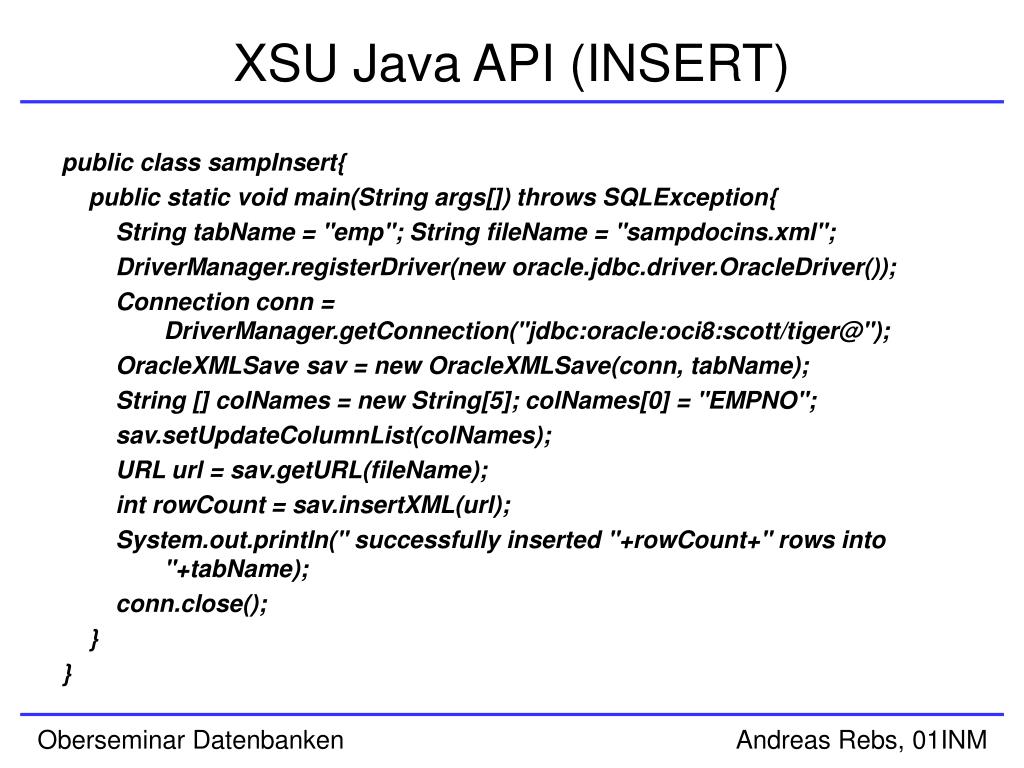 XSU Java API (INSERT)

public class sampInsert{
public static void main(String args[]) throws SQLException{
String tabName = "emp"; String fileName = "sampdocins.xml";
DriverManager.registerDriver(new oracle.jdbc.driver.OracleDriver());
Connection conn = DriverManager.getConnection("jdbc:oracle:oci8:scott/tiger@");
OracleXMLSave sav = new OracleXMLSave(conn, tabName);
String [] colNames = new String[5]; colNames[0] = "EMPNO";
sav.setUpdateColumnList(colNames);
URL url = sav.getURL(fileName);
int rowCount = sav.insertXML(url);
System.out.println(" successfully inserted "+rowCount+" rows into "+tabName);
conn.close();
}
}

Oberseminar Datenbanken

Andreas Rebs, 01INM